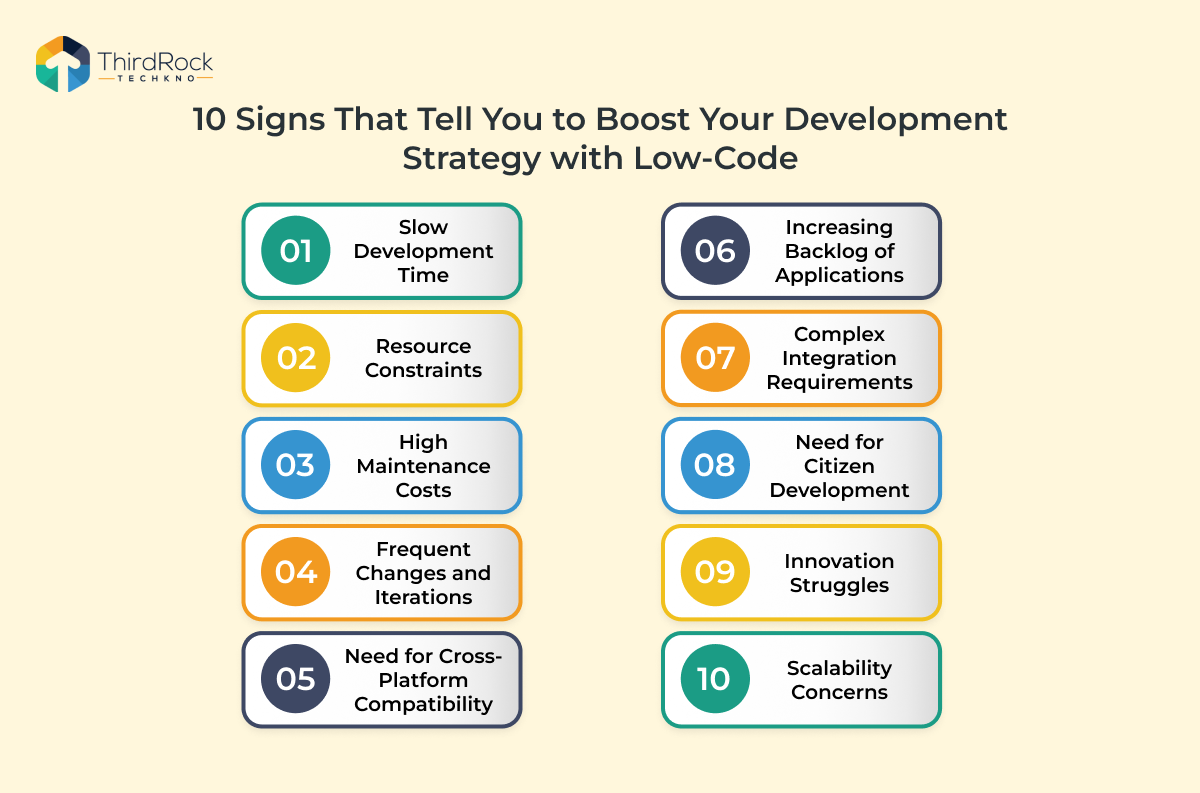 ThirdRock
TECHKNO

10 Signs That Tell You to Boost Your Development Strategy with Low-Code

01 Slow Development Time

02 Resource Constraints

03 High Maintenance Costs

04 Frequent Changes and Iterations

05 Need for Cross-Platform Compatibility

06 Increasing Backlog of Applications

07 Complex Integration Requirements

08 Need for Citizen Development

09 Innovation Struggles

10 Scalability Concerns